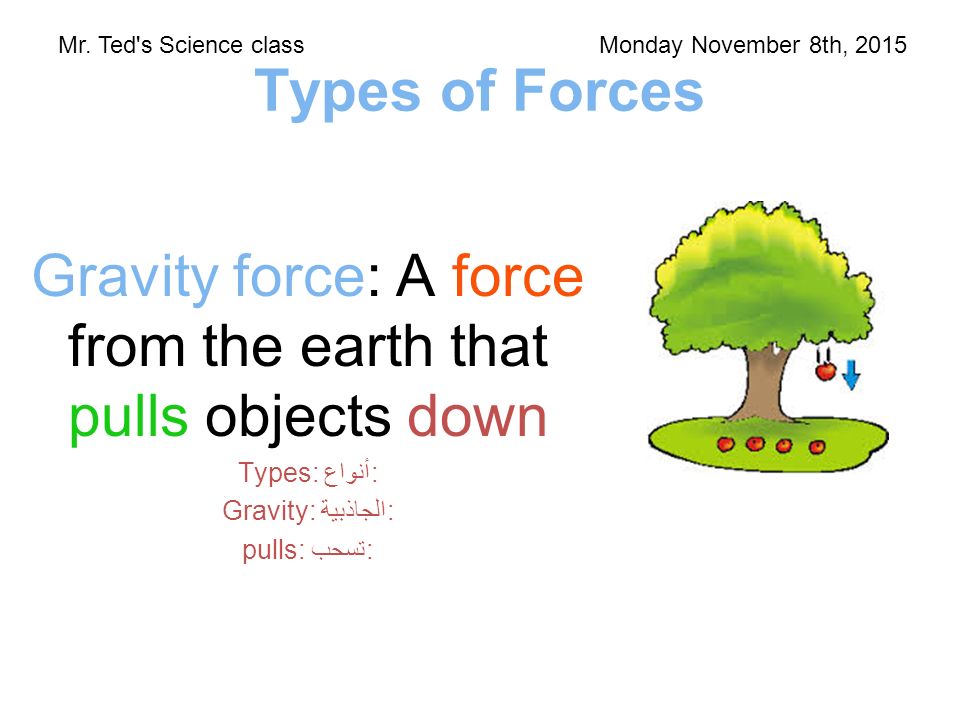 Mr. Ted's Science class

Monday November 8th, 2015

Types of Forces

Gravity force: A force from the earth that pulls objects down

Types: أنواع:
Gravity: الجاذبية:
pulls: تسحب: